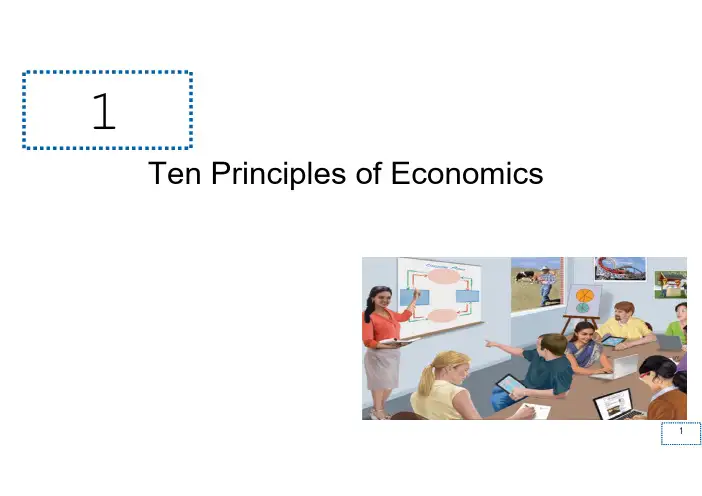 1

Ten Principles of Economics

1